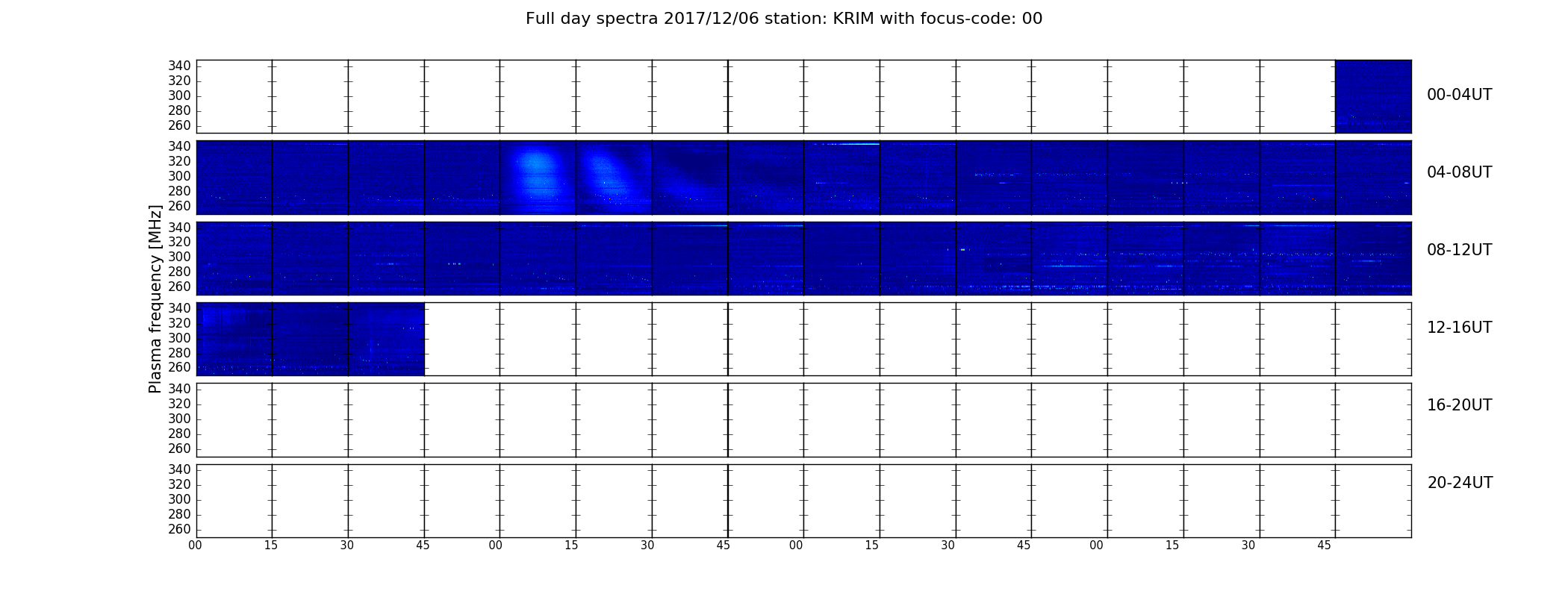 Full day spectra 2017/12/06 station: KRIM with focus-code: 00

Plasma frequency [MHz]

340
320
300
280
260
00-04UT

340
320
300
280
260
04-08UT

340
320
300
280
260
08-12UT

340
320
300
280
260
12-16UT

340
320
300
280
260
16-20UT

340
320
300
280
260
20-24UT

00 15 30 45 00 15 30 45 00 15 30 45 00 15 30 45